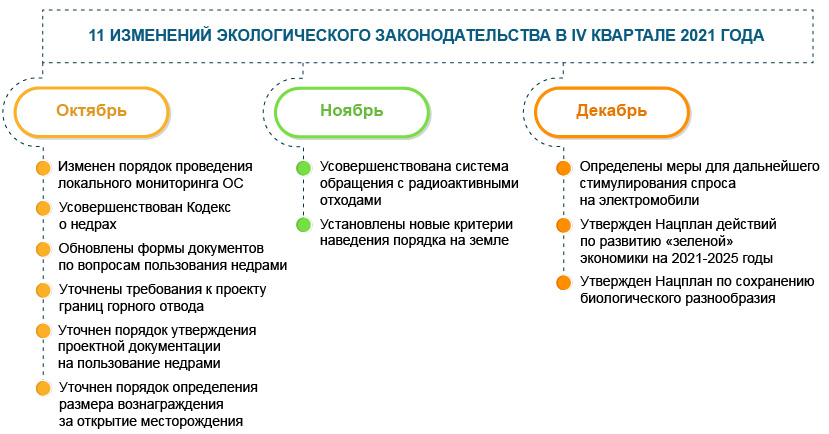 11 ИЗМЕНЕНИЙ ЭКОЛОГИЧЕСКОГО ЗАКОНОДАТЕЛЬСТВА В IV КВАРТАЛЕ 2021 ГОДА

Октябрь

Изменен порядок проведения локального мониторинга ОС

Усовершенствован Кодекс о недрах

Обновлены формы документов по вопросам пользования недрами

Уточнены требования к проекту границ горного отвода

Уточнен порядок утверждения проектной документации на пользование недрами

Уточнен порядок определения размера вознаграждения за открытие месторождения

Ноябрь

Усовершенствована система обращения с радиоактивными отходами

Установлены новые критерии наведения порядка на земле

Декабрь

Определены меры для дальнейшего стимулирования спроса на электромобили

Утвержден Нацплан действий по развитию «зеленой» экономики на 2021-2025 годы

Утвержден Нацплан по сохранению биологического разнообразия